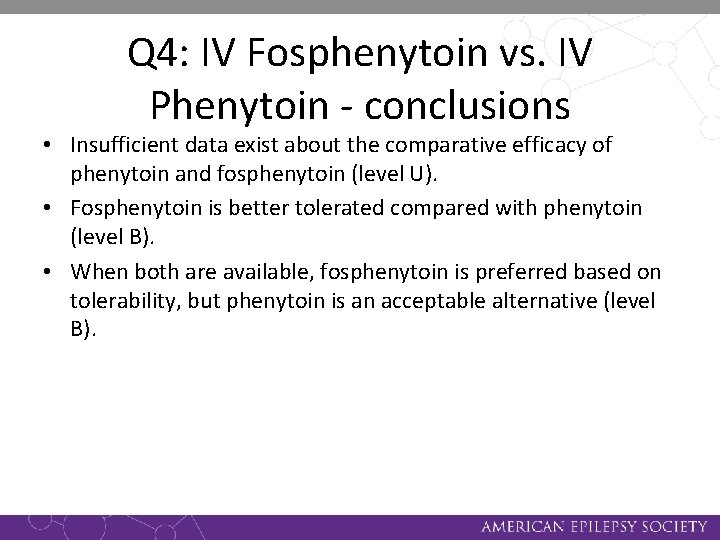 Q4: IV Fosphenytoin vs. IV Phenytoin - conclusions

• Insufficient data exist about the comparative efficacy of phenytoin and fosphenytoin (level U).

• Fosphenytoin is better tolerated compared with phenytoin (level B).

• When both are available, fosphenytoin is preferred based on tolerability, but phenytoin is an acceptable alternative (level B).

AMERICAN EPILEPSY SOCIETY